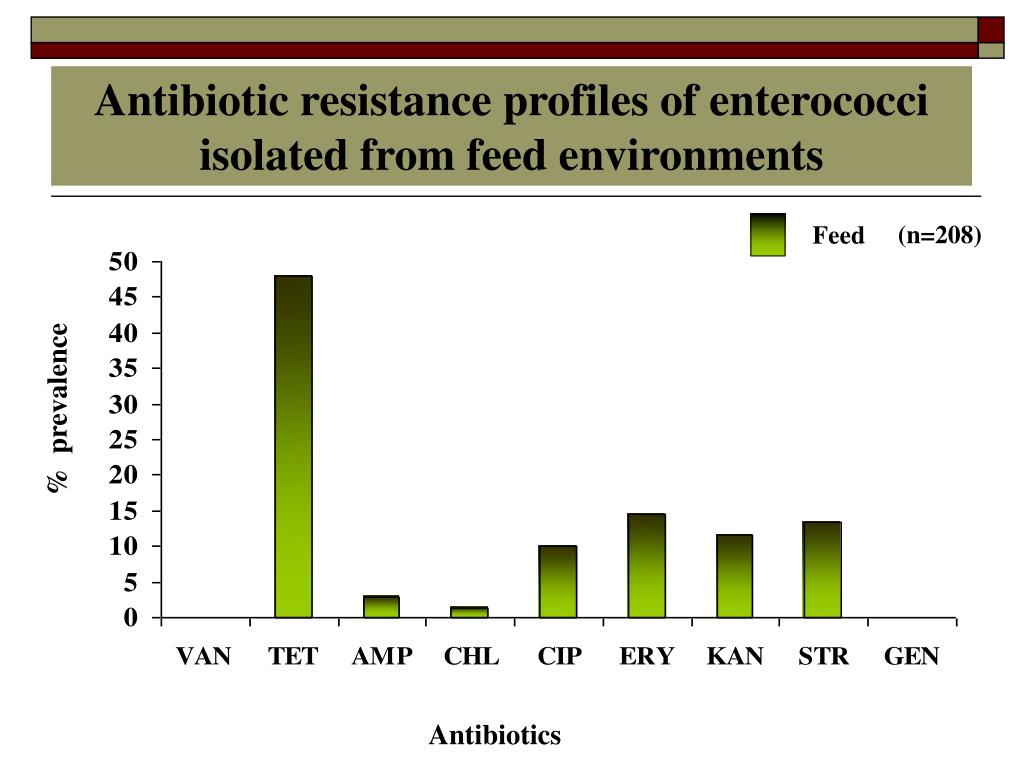 Antibiotic resistance profiles of enterococci isolated from feed environments

Feed (n=208)

% prevalence

50
45
40
35
30
25
20
15
10
5
0

VAN TET AMP CHL CIP ERY KAN STR GEN

Antibiotics